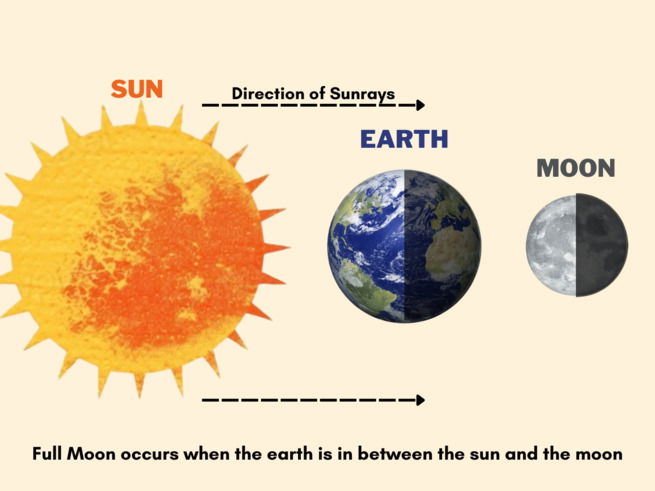 SUN

Direction of Sunrays

EARTH

MOON

Full Moon occurs when the earth is in between the sun and the moon